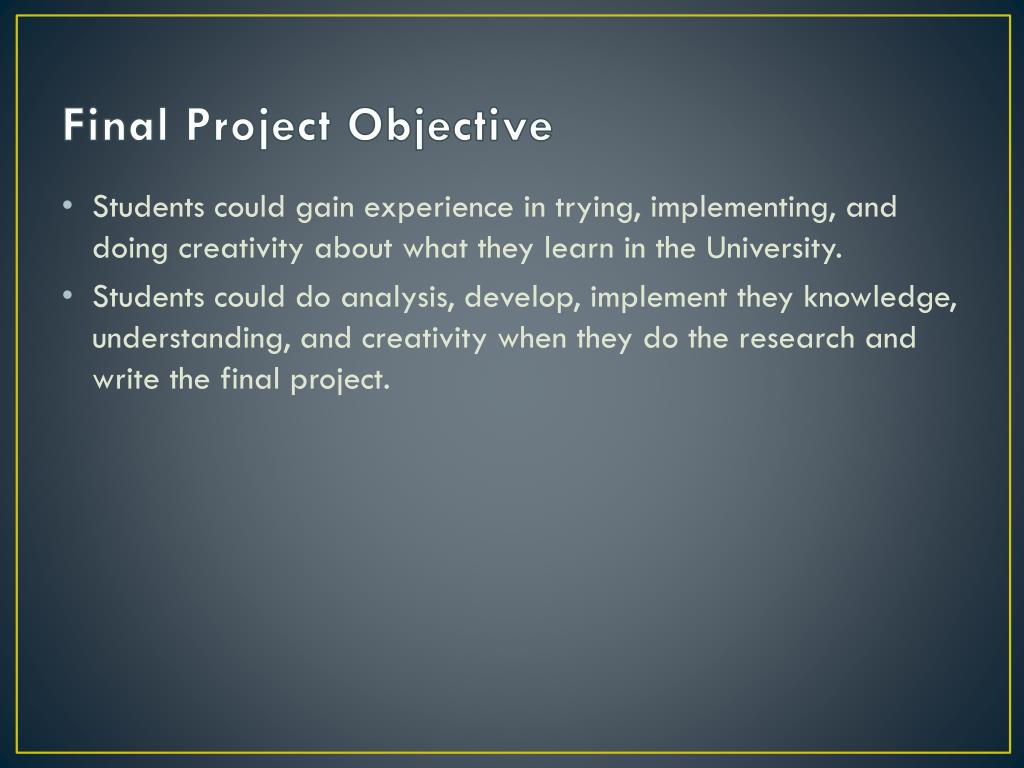 Final Project Objective

• Students could gain experience in trying, implementing, and doing creativity about what they learn in the University.

• Students could do analysis, develop, implement they knowledge, understanding, and creativity when they do the research and write the final project.